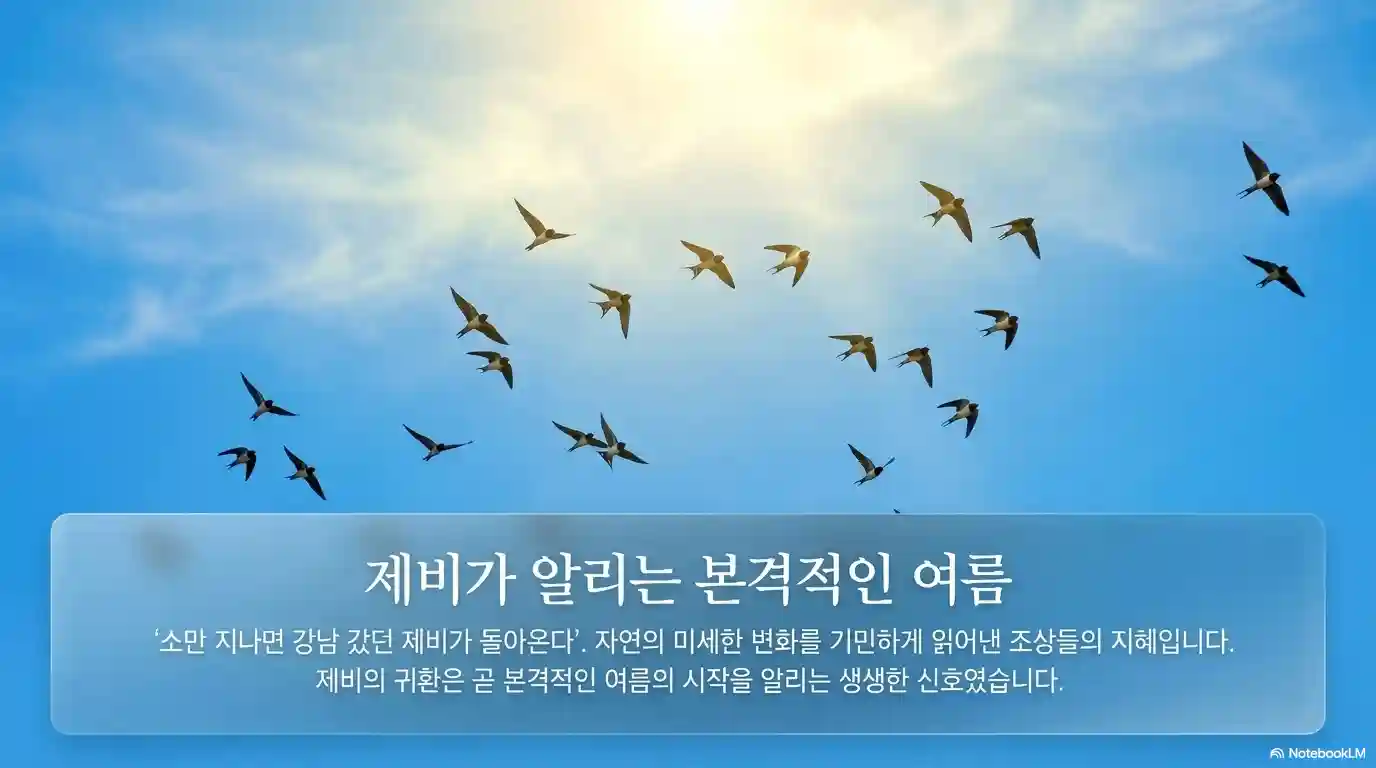 제비가 알리는 본격적인 여름

‘소만 지나면 강남 갔던 제비가 돌아온다’. 자연의 미세한 변화를 기민하게 읽어낸 조상들의 지혜입니다. 제비의 귀환은 곧 본격적인 여름의 시작을 알리는 생생한 신호였습니다.

NotebookLM